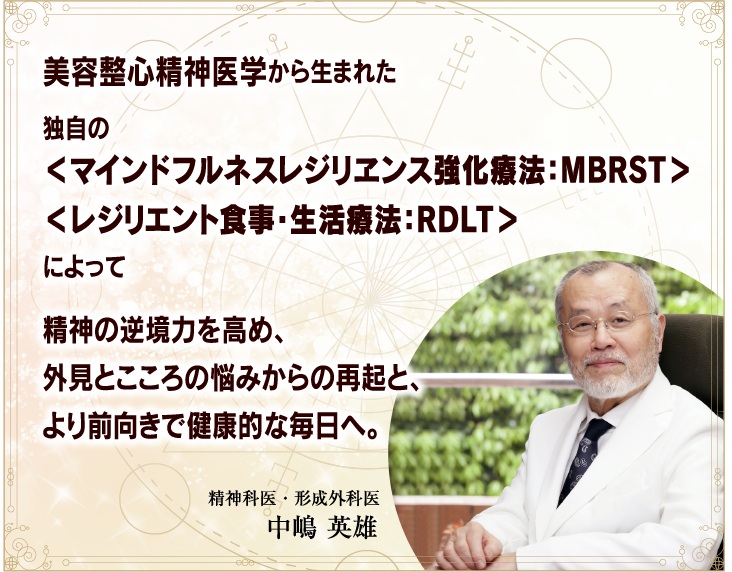 美容整心精神医学から生まれた

独自の
＜マインドフルネスレジリエンス強化療法：MBRST＞
＜レジリエント食事・生活療法：RDLT＞
によって

精神の逆境力を高め、
外見とこころの悩みからの再起と、
より前向きで健康的な毎日へ。

精神科医・形成外科医
中嶋 英雄